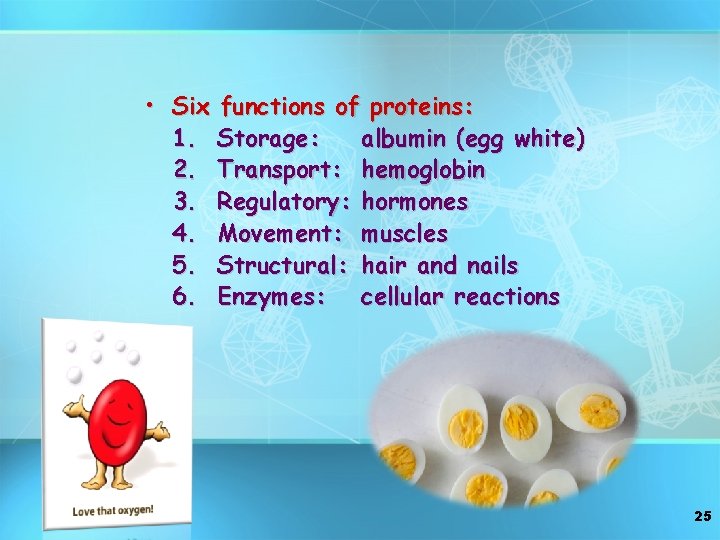 • Six functions of proteins:
1. Storage: albumin (egg white)
2. Transport: hemoglobin
3. Regulatory: hormones
4. Movement: muscles
5. Structural: hair and nails
6. Enzymes: cellular reactions

Love that oxygen!

25